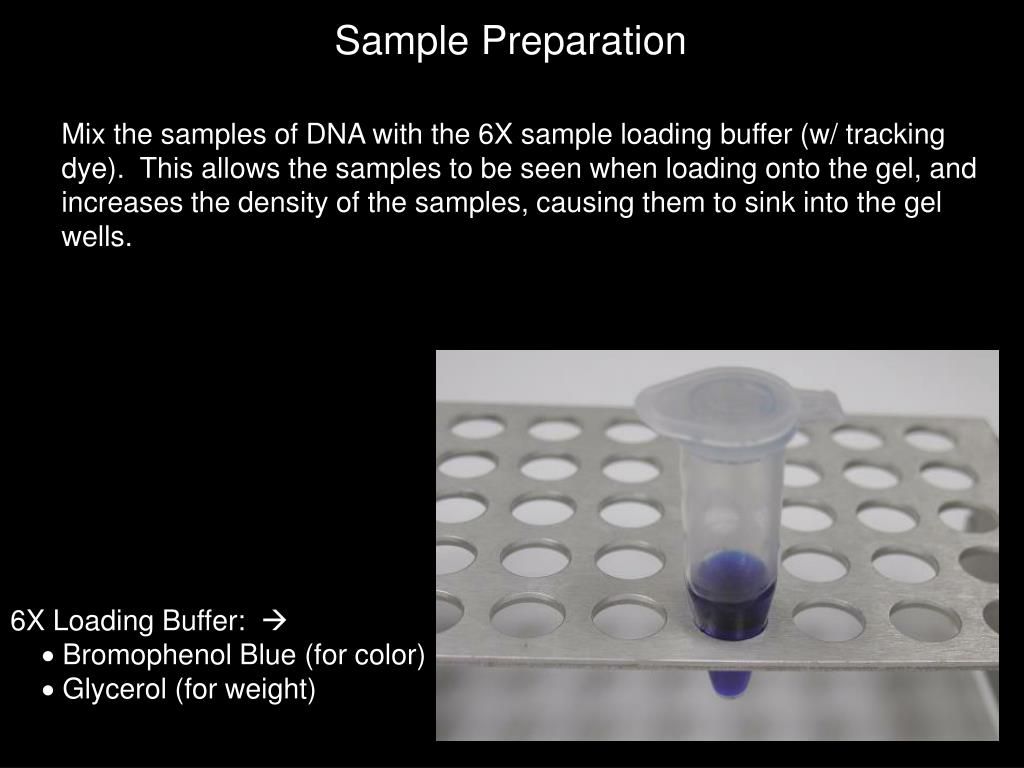 Sample Preparation

Mix the samples of DNA with the 6X sample loading buffer (w/ tracking dye). This allows the samples to be seen when loading onto the gel, and increases the density of the samples, causing them to sink into the gel wells.

6X Loading Buffer: →
• Bromophenol Blue (for color)
• Glycerol (for weight)